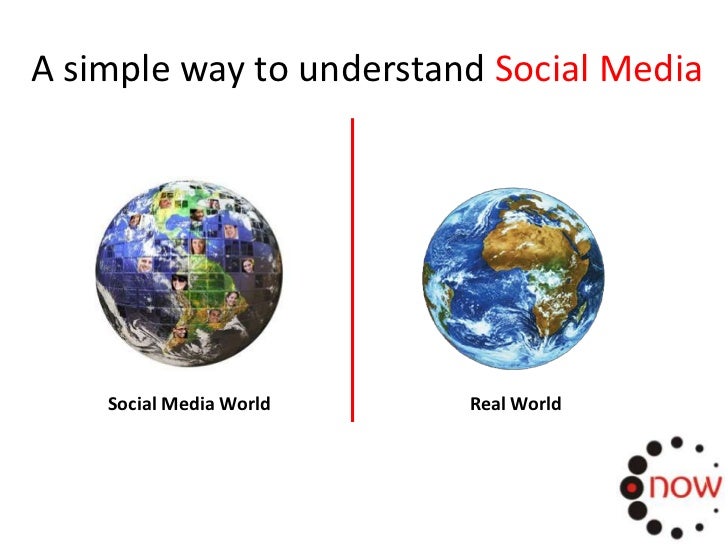 A simple way to understand Social Media

Social Media World

Real World

now